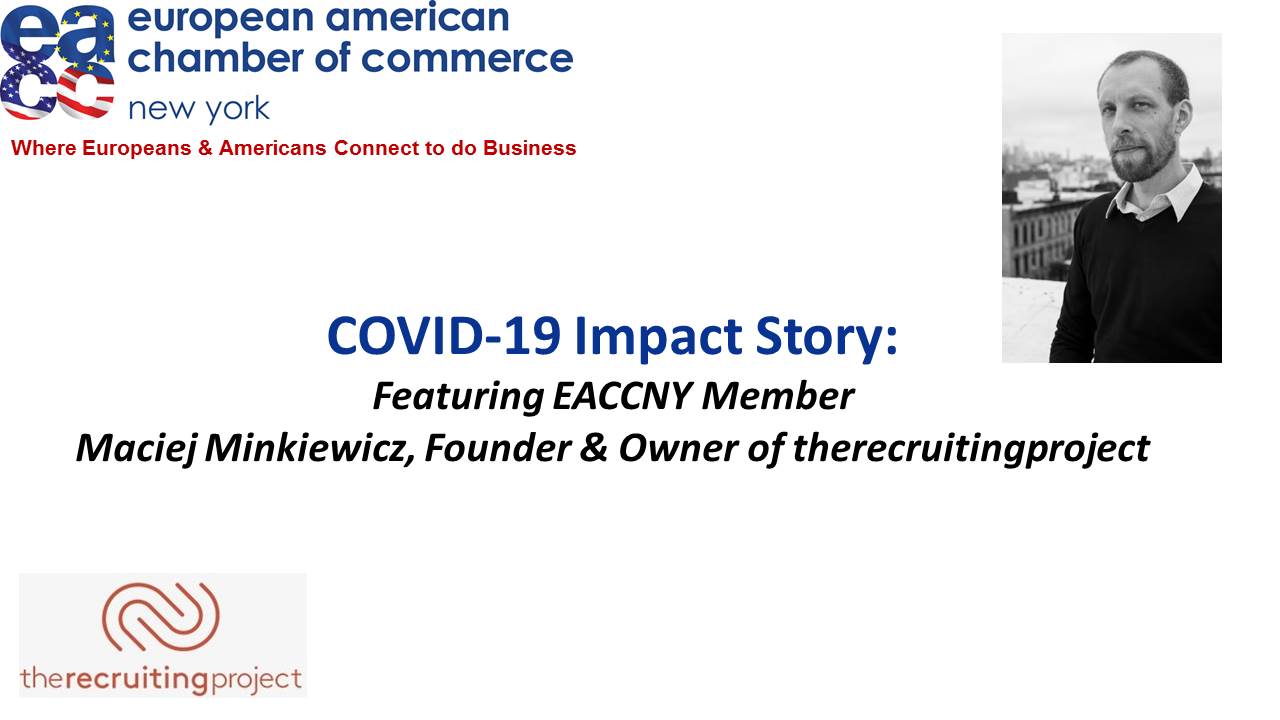 eacc european american chamber of commerce new york
Where Europeans & Americans Connect to do Business

COVID-19 Impact Story:
Featuring EACCNY Member
Maciej Minkiewicz, Founder & Owner of therecruitingproject

therecruitingproject